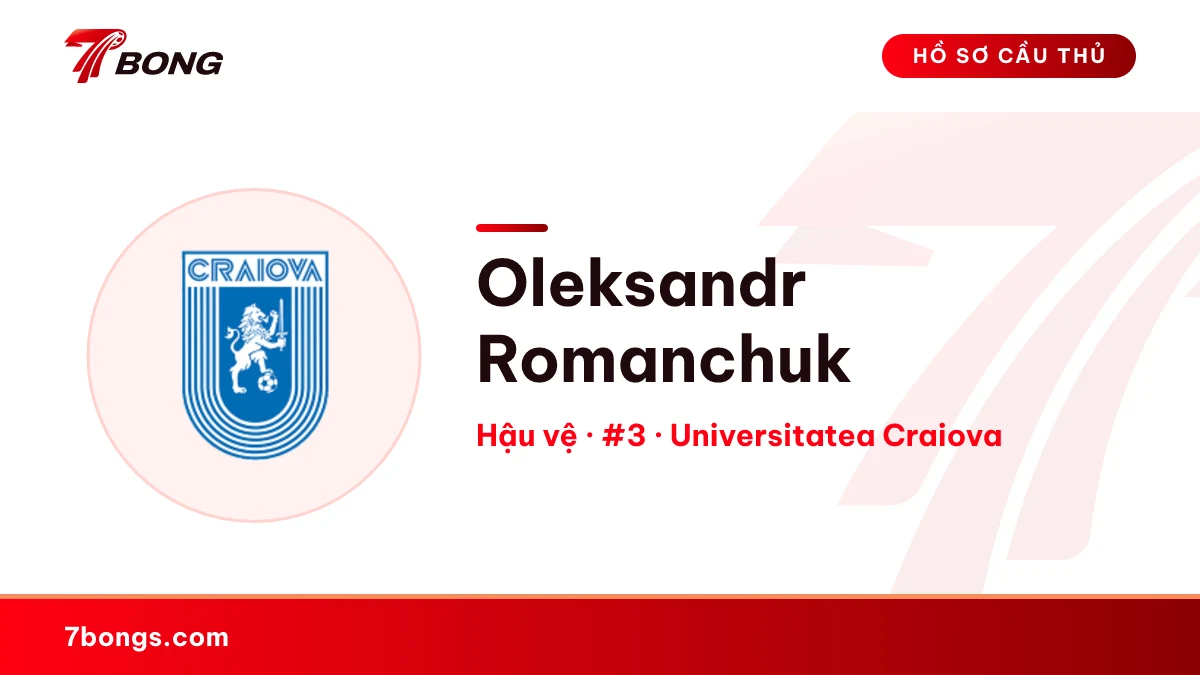 7BONG

HỒ SƠ CẦU THỦ

CRAIOVA

Oleksandr Romanchuk

Hậu vệ · #3 · Universitatea Craiova

7bongs.com